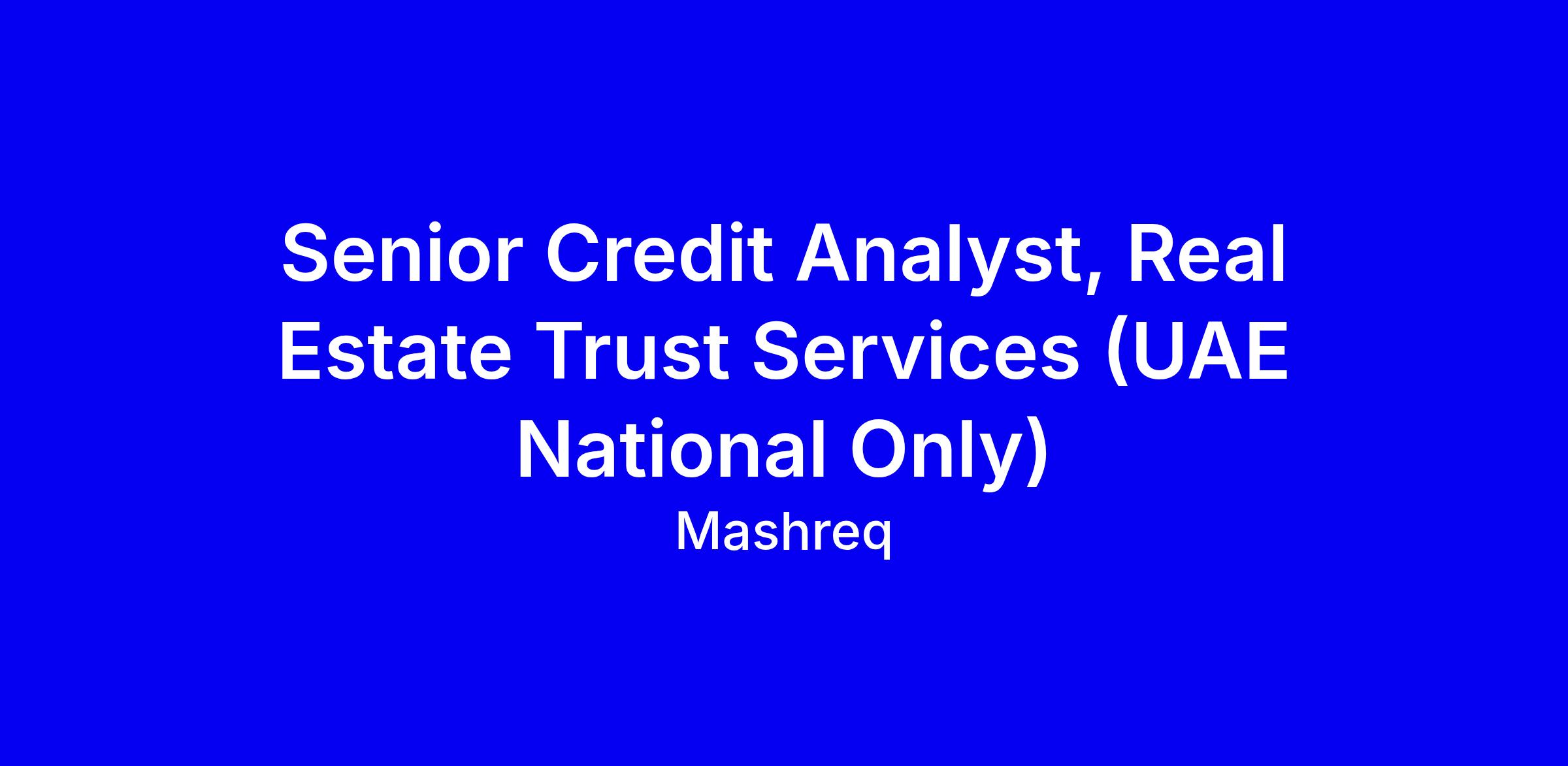 Senior Credit Analyst, Real Estate Trust Services (UAE National Only)

Mashreq